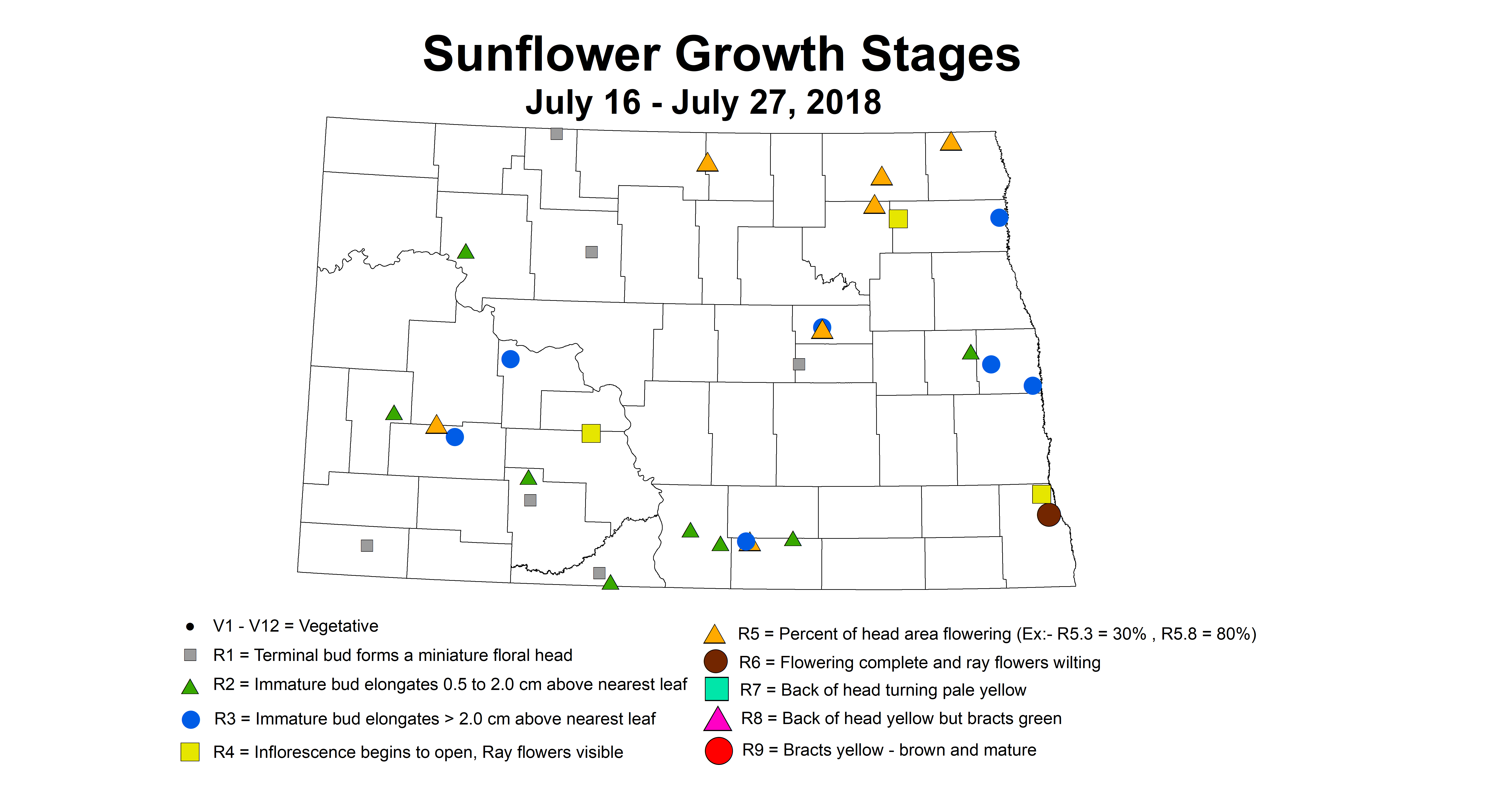 Sunflower Growth Stages
July 16 - July 27, 2018

V1 - V12 = Vegetative
R1 = Terminal bud forms a miniature floral head
R2 = Immature bud elongates 0.5 to 2.0 cm above nearest leaf
R3 = Immature bud elongates > 2.0 cm above nearest leaf
R4 = Inflorescence begins to open, Ray flowers visible

R5 = Percent of head area flowering (Ex:- R5.3 = 30% , R5.8 = 80%)
R6 = Flowering complete and ray flowers wilting
R7 = Back of head turning pale yellow
R8 = Back of head yellow but bracts green
R9 = Bracts yellow - brown and mature